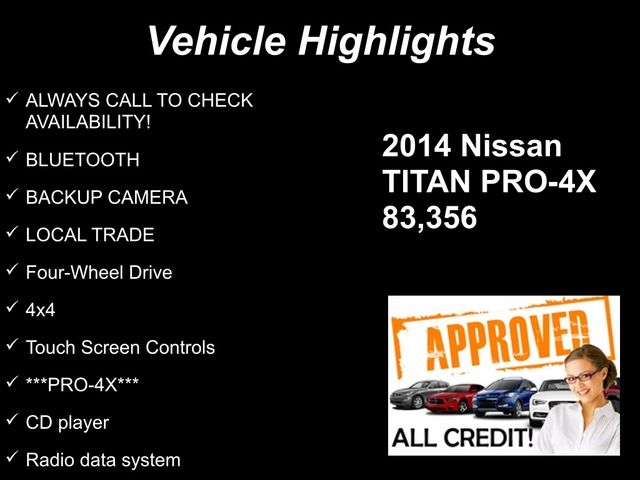 Vehicle Highlights

✓ ALWAYS CALL TO CHECK AVAILABILITY!

✓ BLUETOOTH

✓ BACKUP CAMERA

✓ LOCAL TRADE

✓ Four-Wheel Drive

✓ 4x4

✓ Touch Screen Controls

✓ ***PRO-4X***

✓ CD player

✓ Radio data system

2014 Nissan TITAN PRO-4X 83,356

APPROVED

ALL CREDIT!